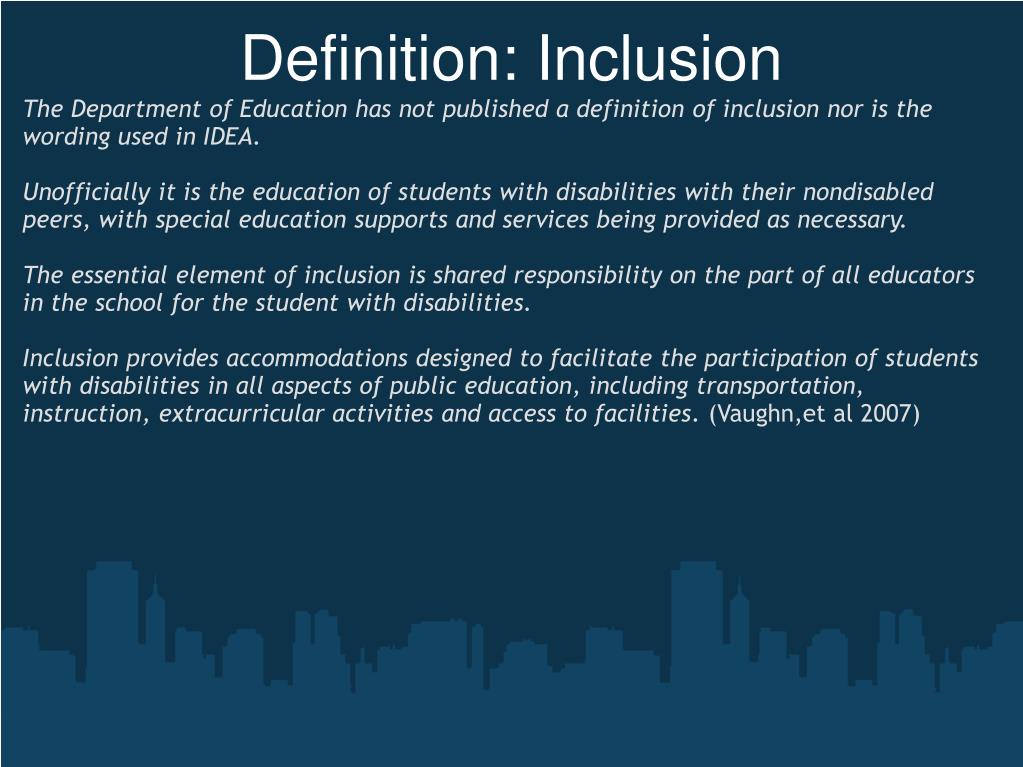 Definition: Inclusion

The Department of Education has not published a definition of inclusion nor is the wording used in IDEA.

Unofficially it is the education of students with disabilities with their nondisabled peers, with special education supports and services being provided as necessary.

The essential element of inclusion is shared responsibility on the part of all educators in the school for the student with disabilities.

Inclusion provides accommodations designed to facilitate the participation of students with disabilities in all aspects of public education, including transportation, instruction, extracurricular activities and access to facilities. (Vaughn,et al 2007)